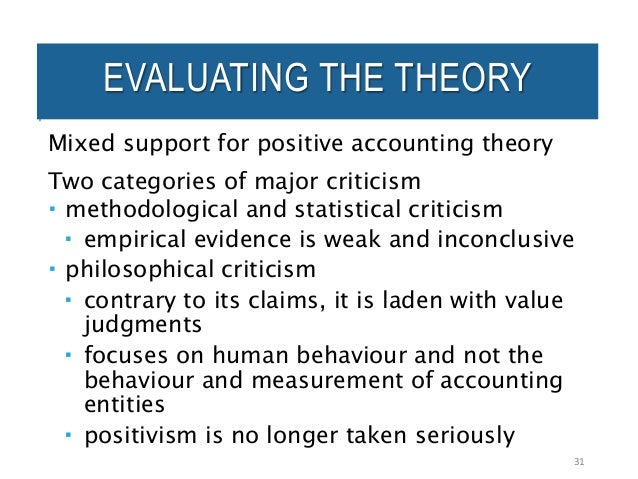 EVALUATING THE THEORY

Mixed support for positive accounting theory

Two categories of major criticism

- methodological and statistical criticism
  - empirical evidence is weak and inconclusive
- philosophical criticism
  - contrary to its claims, it is laden with value judgments
  - focuses on human behaviour and not the behaviour and measurement of accounting entities
  - positivism is no longer taken seriously

31